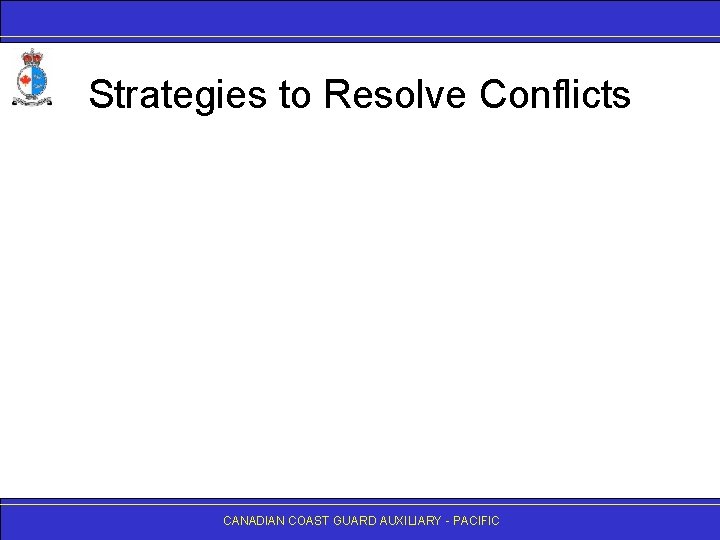 Strategies to Resolve Conflicts

CANADIAN COAST GUARD AUXILIARY - PACIFIC